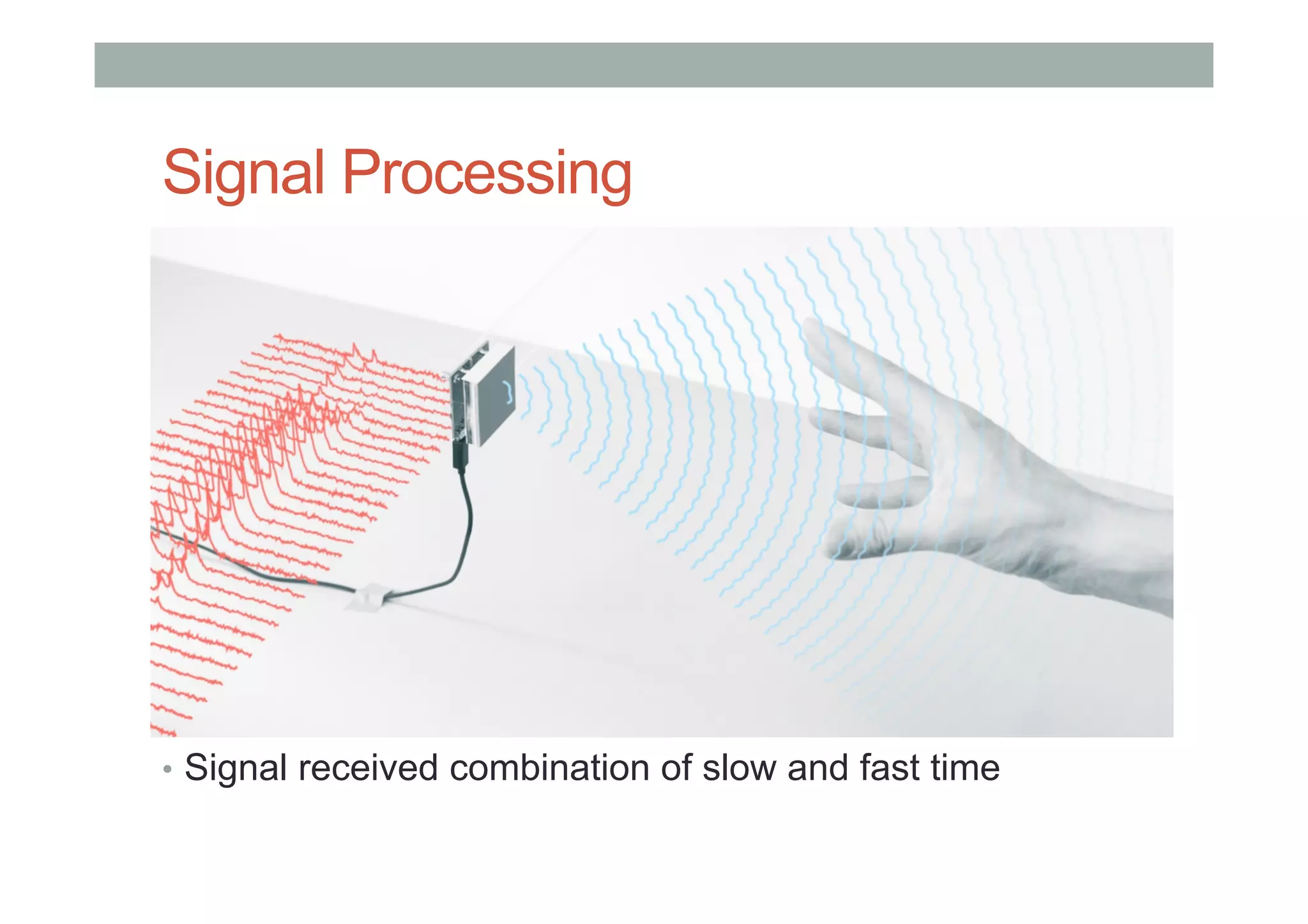 Signal Processing

• Signal received combination of slow and fast time